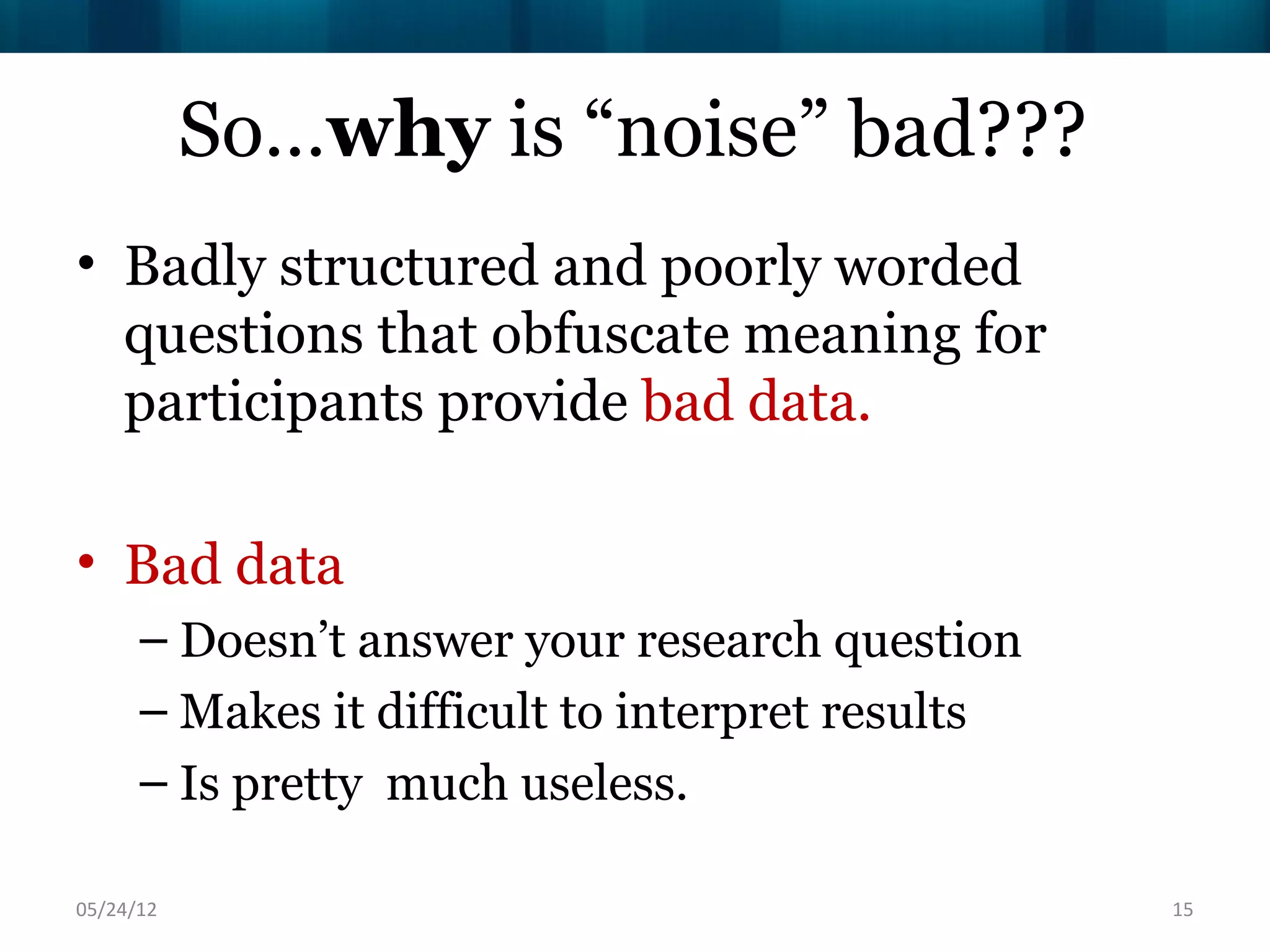 So…why is “noise” bad???

• Badly structured and poorly worded questions that obfuscate meaning for participants provide bad data.

• Bad data
– Doesn’t answer your research question
– Makes it difficult to interpret results
– Is pretty much useless.

05/24/12

15